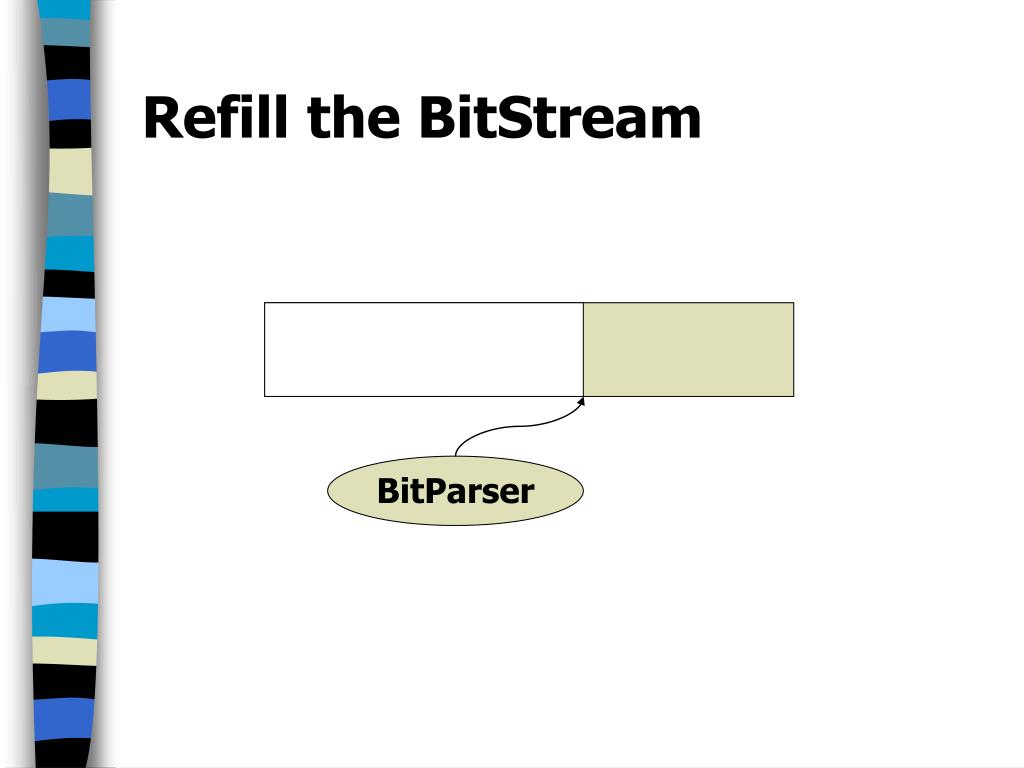 Refill the BitStream

BitParser